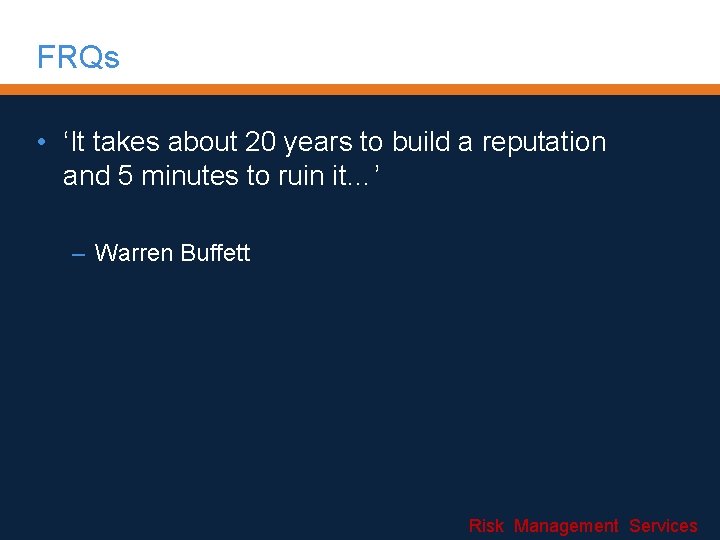 FRQs

• ‘It takes about 20 years to build a reputation and 5 minutes to ruin it…’

– Warren Buffett

Risk Management Services